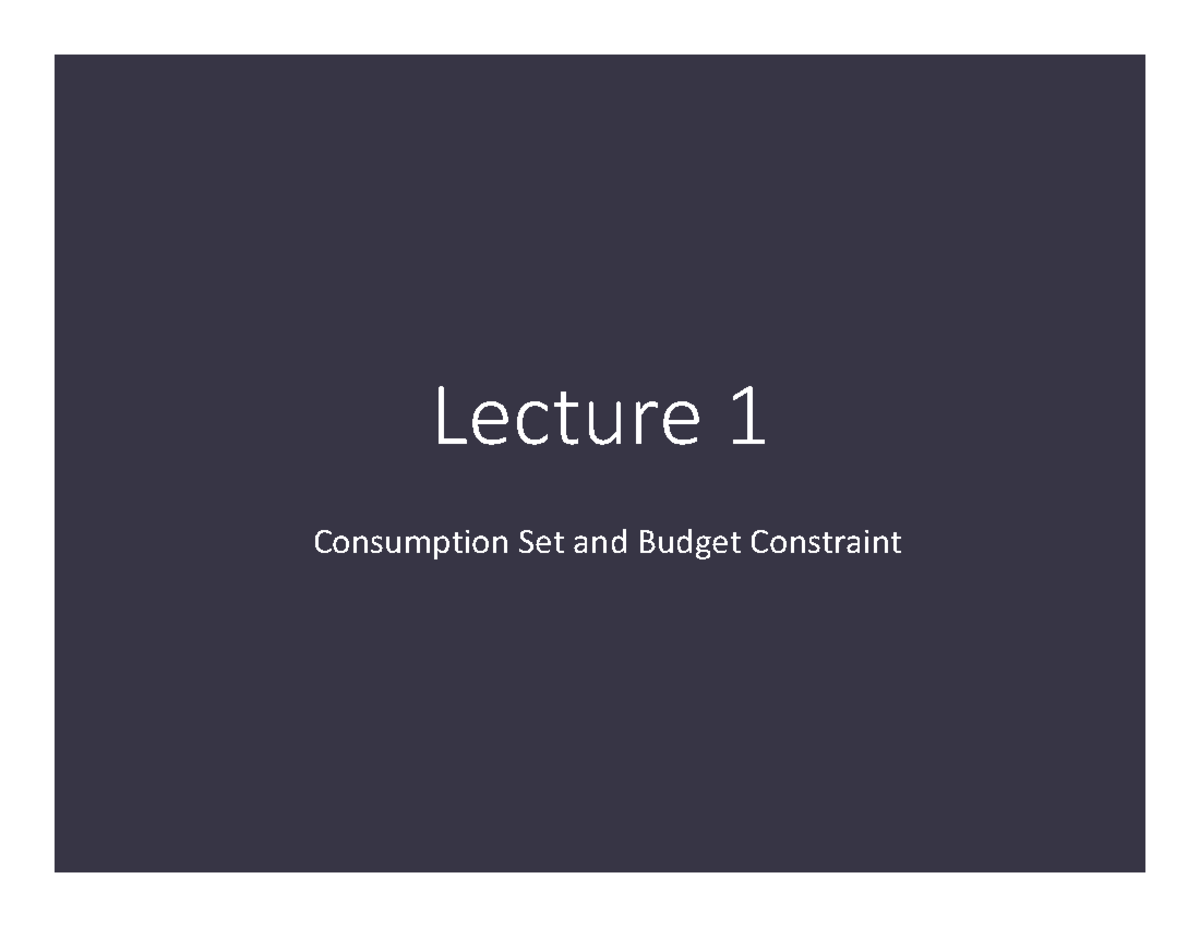 Lecture 1

Consumption Set and Budget Constraint